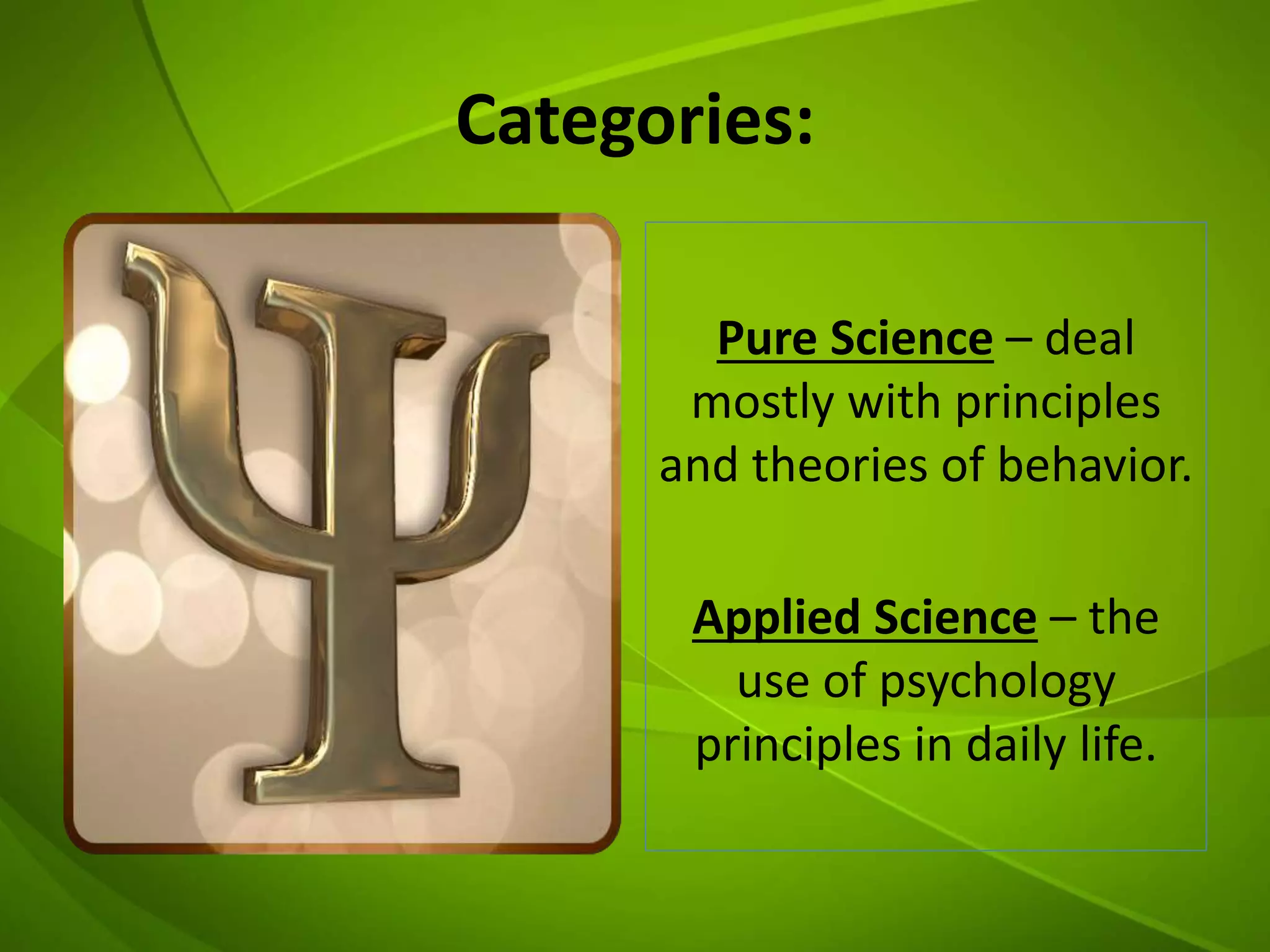 Categories:

Pure Science – deal mostly with principles and theories of behavior.

Applied Science – the use of psychology principles in daily life.